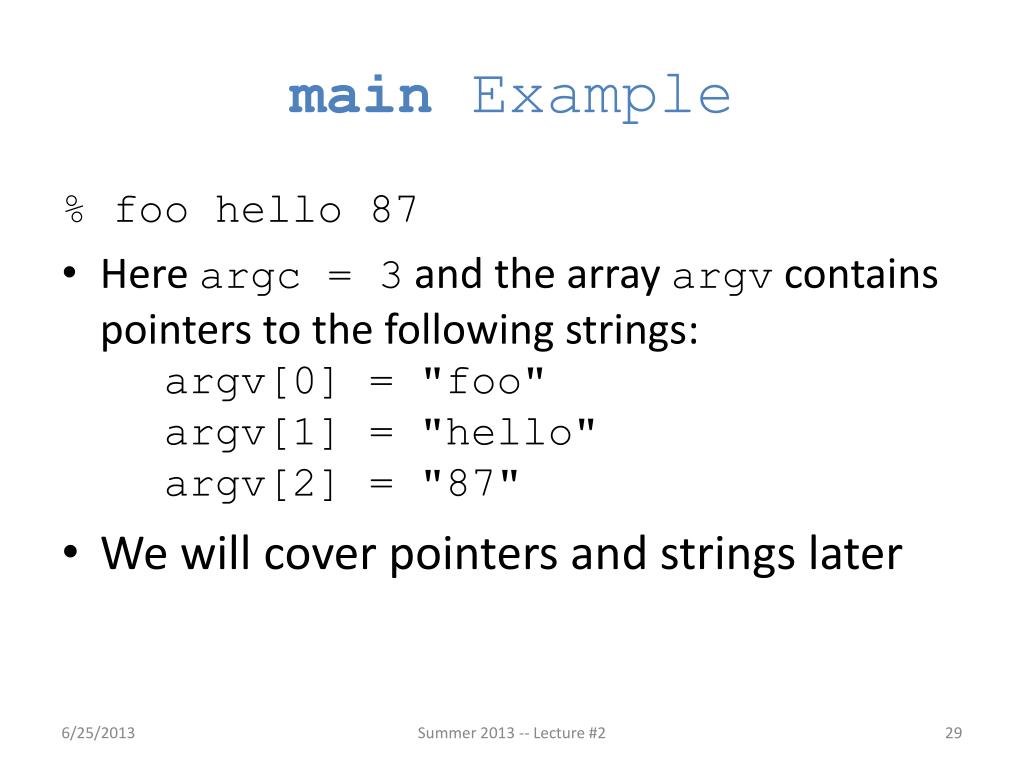 main Example

% foo hello 87

• Here argc = 3 and the array argv contains pointers to the following strings:
argv[0] = "foo"
argv[1] = "hello"
argv[2] = "87"

• We will cover pointers and strings later

6/25/2013

Summer 2013 -- Lecture #2

29